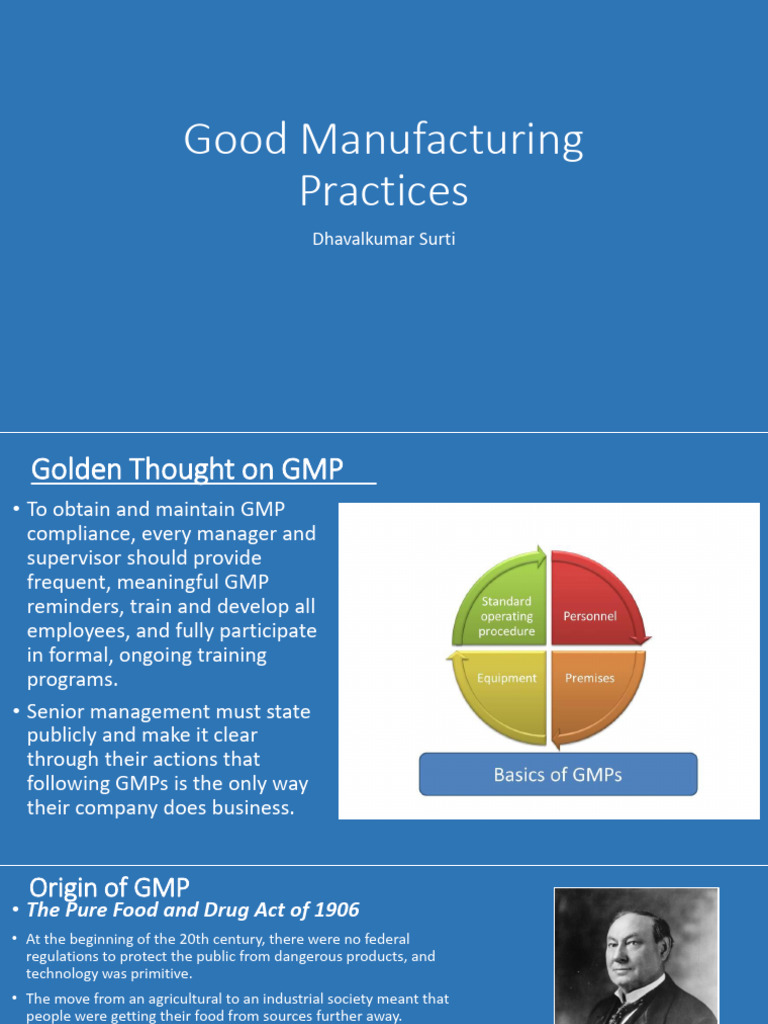 Good Manufacturing Practices

Dhavalkumar Surti

Golden Thought on GMP

• To obtain and maintain GMP compliance, every manager and supervisor should provide frequent, meaningful GMP reminders, train and develop all employees, and fully participate in formal, ongoing training programs.

• Senior management must state publicly and make it clear through their actions that following GMPs is the only way their company does business.

Standard operating procedure

Personnel

Equipment

Premises

Basics of GMPs

Origin of GMP

• The Pure Food and Drug Act of 1906

• At the beginning of the 20th century, there were no federal regulations to protect the public from dangerous products, and technology was primitive.

• The move from an agricultural to an industrial society meant that people were getting their food from sources further away.